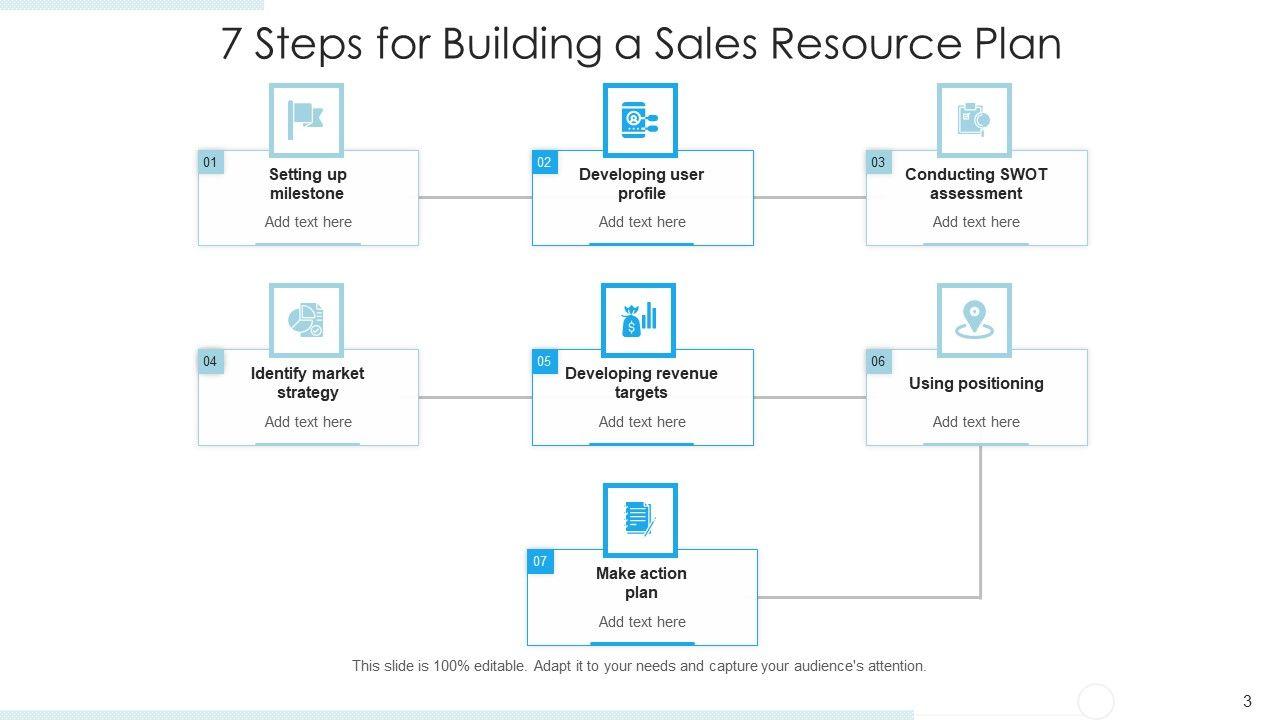 7 Steps for Building a Sales Resource Plan

01
Setting up milestone
Add text here

02
Developing user profile
Add text here

03
Conducting SWOT assessment
Add text here

04
Identify market strategy
Add text here

05
Developing revenue targets
Add text here

06
Using positioning
Add text here

07
Make action plan
Add text here

This slide is 100% editable. Adapt it to your needs and capture your audience's attention.

3